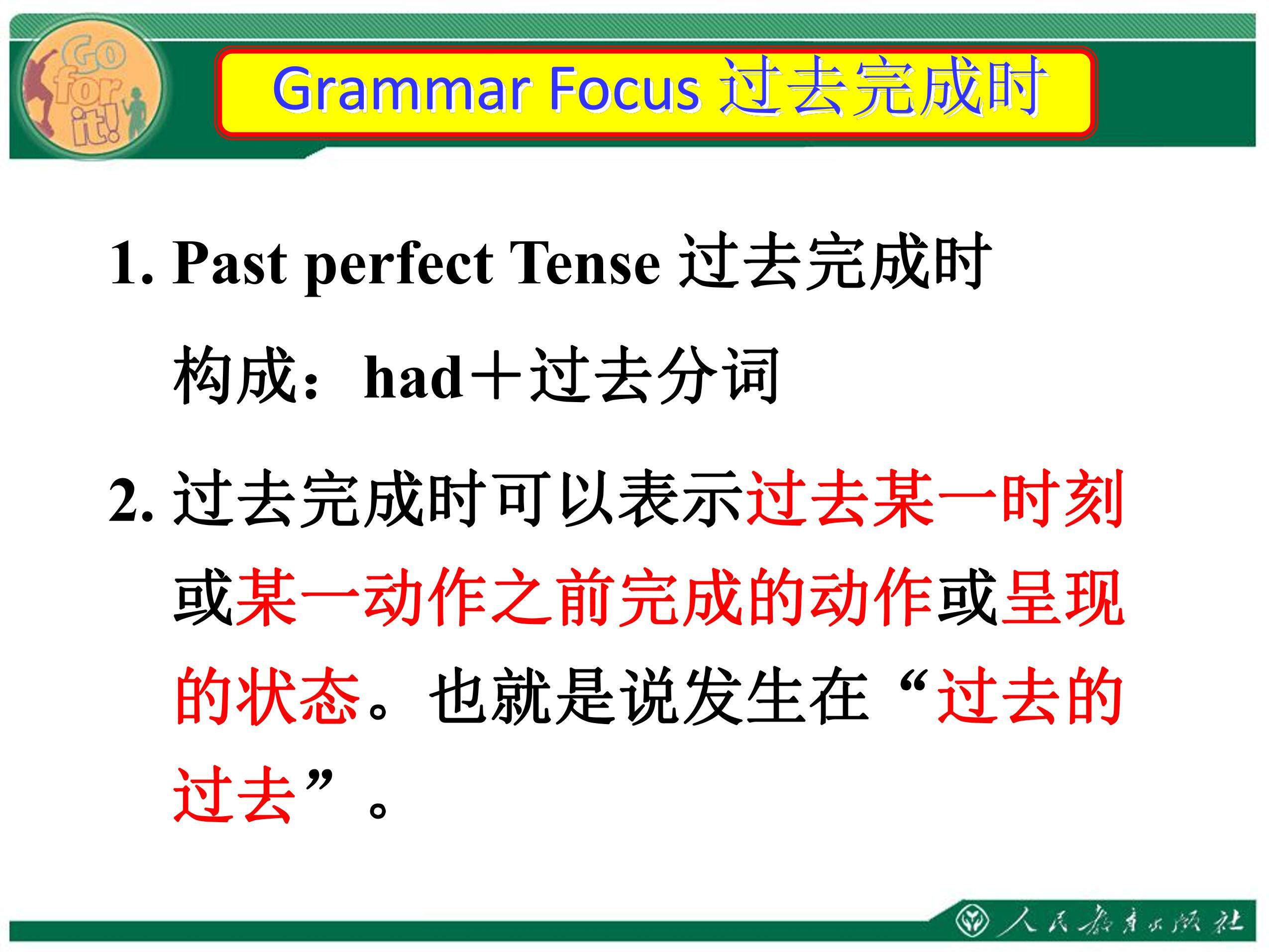 Go for it!

Grammar Focus 过去完成时

1. Past perfect Tense 过去完成时

构成：had＋过去分词

2. 过去完成时可以表示过去某一时刻或某一动作之前完成的动作或呈现的状态。也就是说发生在“过去的过去”。

人民教育出版社